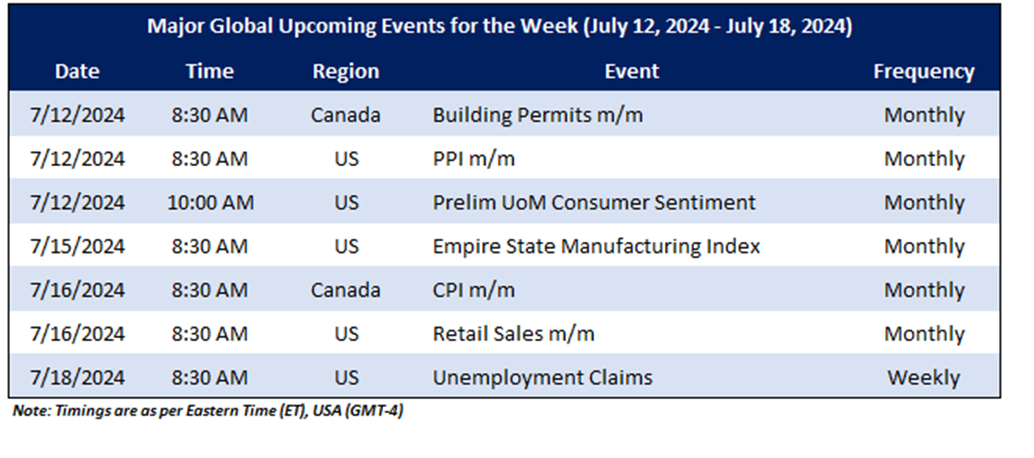 Major Global Upcoming Events for the Week (July 12, 2024 - July 18, 2024)

| Date | Time | Region | Event | Frequency |
|---|---|---|---|---|
| 7/12/2024 | 8:30 AM | Canada | Building Permits m/m | Monthly |
| 7/12/2024 | 8:30 AM | US | PPI m/m | Monthly |
| 7/12/2024 | 10:00 AM | US | Prelim UoM Consumer Sentiment | Monthly |
| 7/15/2024 | 8:30 AM | US | Empire State Manufacturing Index | Monthly |
| 7/16/2024 | 8:30 AM | Canada | CPI m/m | Monthly |
| 7/16/2024 | 8:30 AM | US | Retail Sales m/m | Monthly |
| 7/18/2024 | 8:30 AM | US | Unemployment Claims | Weekly |

Note: Timings are as per Eastern Time (ET), USA (GMT-4)